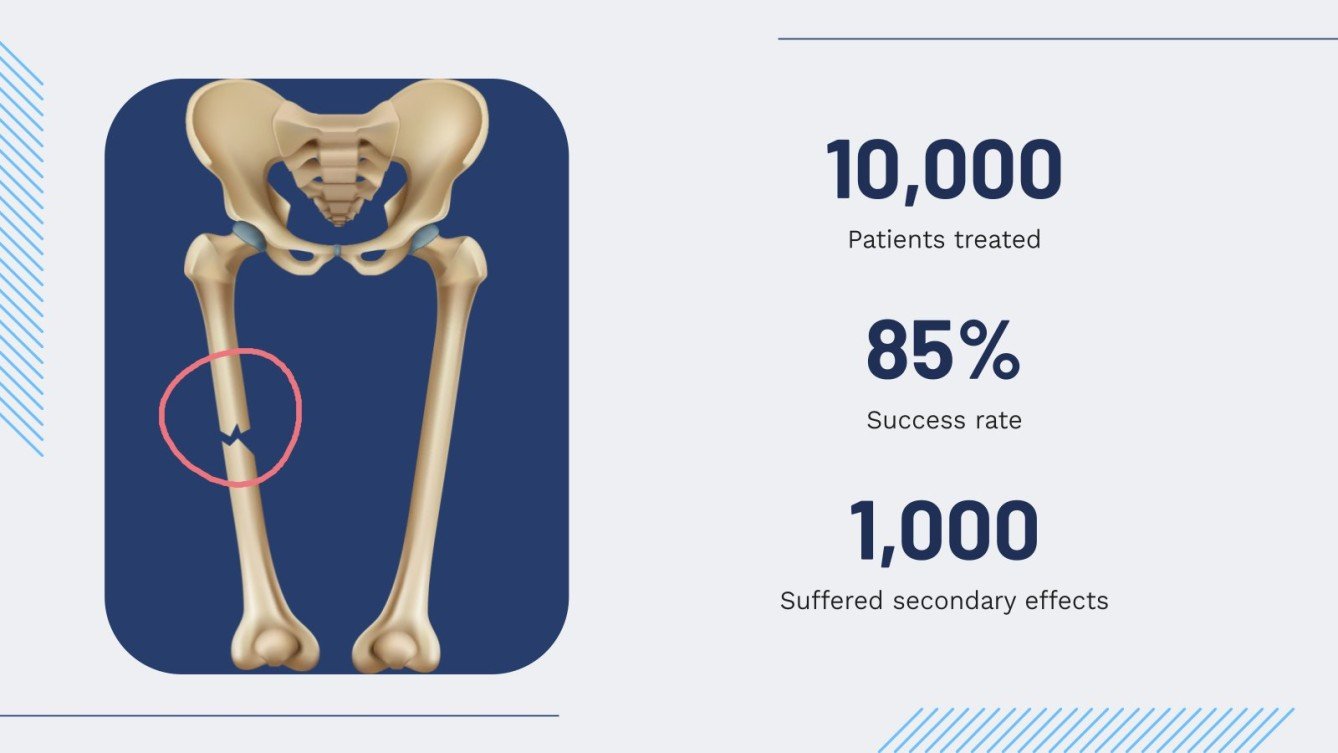 10,000
Patients treated

85%
Success rate

1,000
Suffered secondary effects